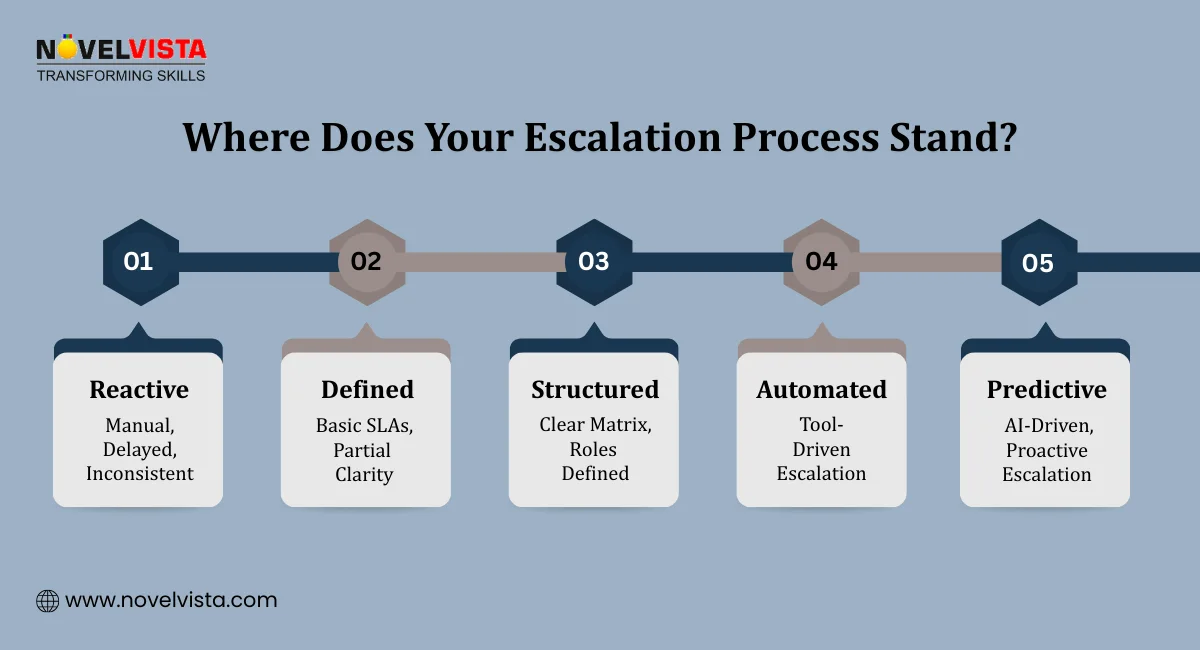 NOVELVISTA
TRANSFORMING SKILLS

Where Does Your Escalation Process Stand?

01

02

03

04

05

Reactive
Manual, Delayed, Inconsistent

Defined
Basic SLAs, Partial Clarity

Structured
Clear Matrix, Roles Defined

Automated
Tool-Driven Escalation

Predictive
AI-Driven, Proactive Escalation

www.novelvista.com